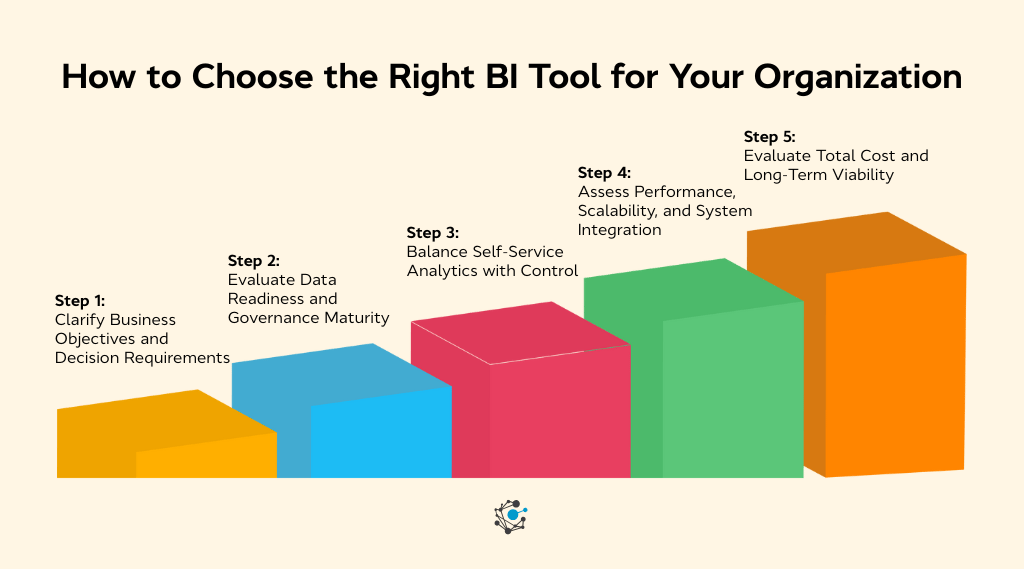 How to Choose the Right BI Tool for Your Organization

Step 1:
Clarify Business Objectives and Decision Requirements

Step 2:
Evaluate Data Readiness and Governance Maturity

Step 3:
Balance Self-Service Analytics with Control

Step 4:
Assess Performance, Scalability, and System Integration

Step 5:
Evaluate Total Cost and Long-Term Viability